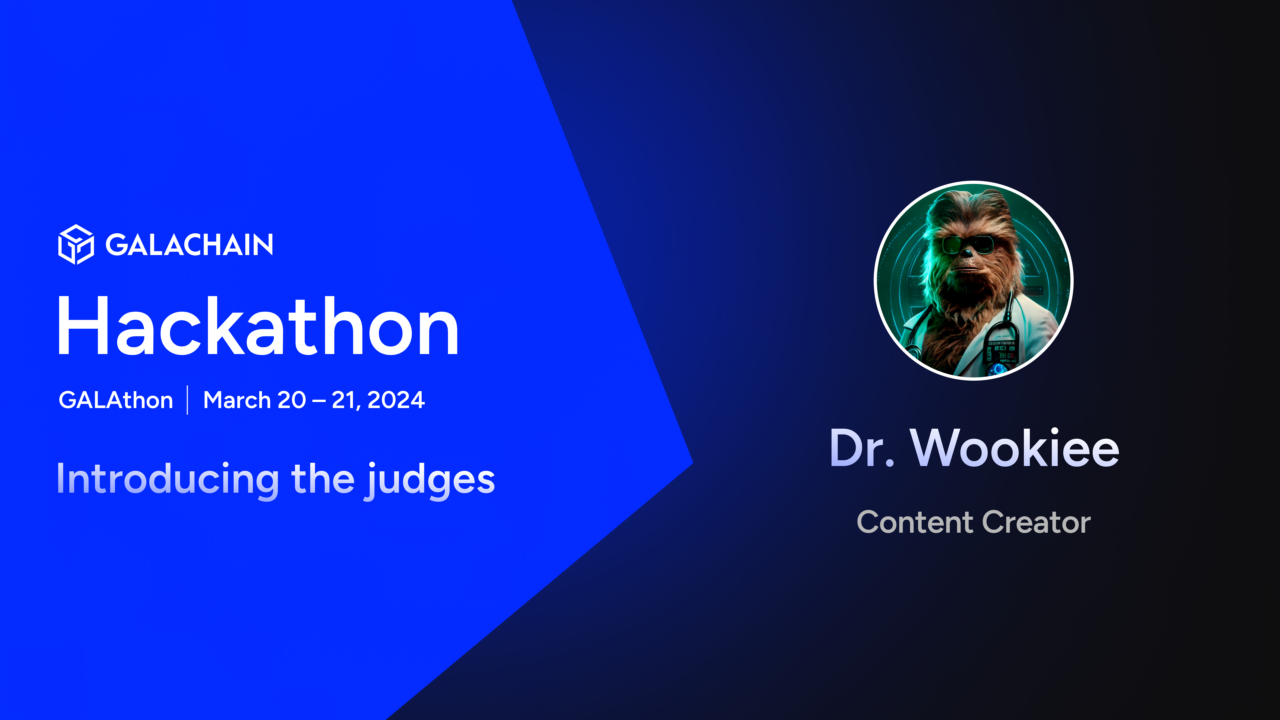 GALACHAIN

Hackathon

GALAthon | March 20 – 21, 2024

Introducing the judges

Dr. Wookiee

Content Creator